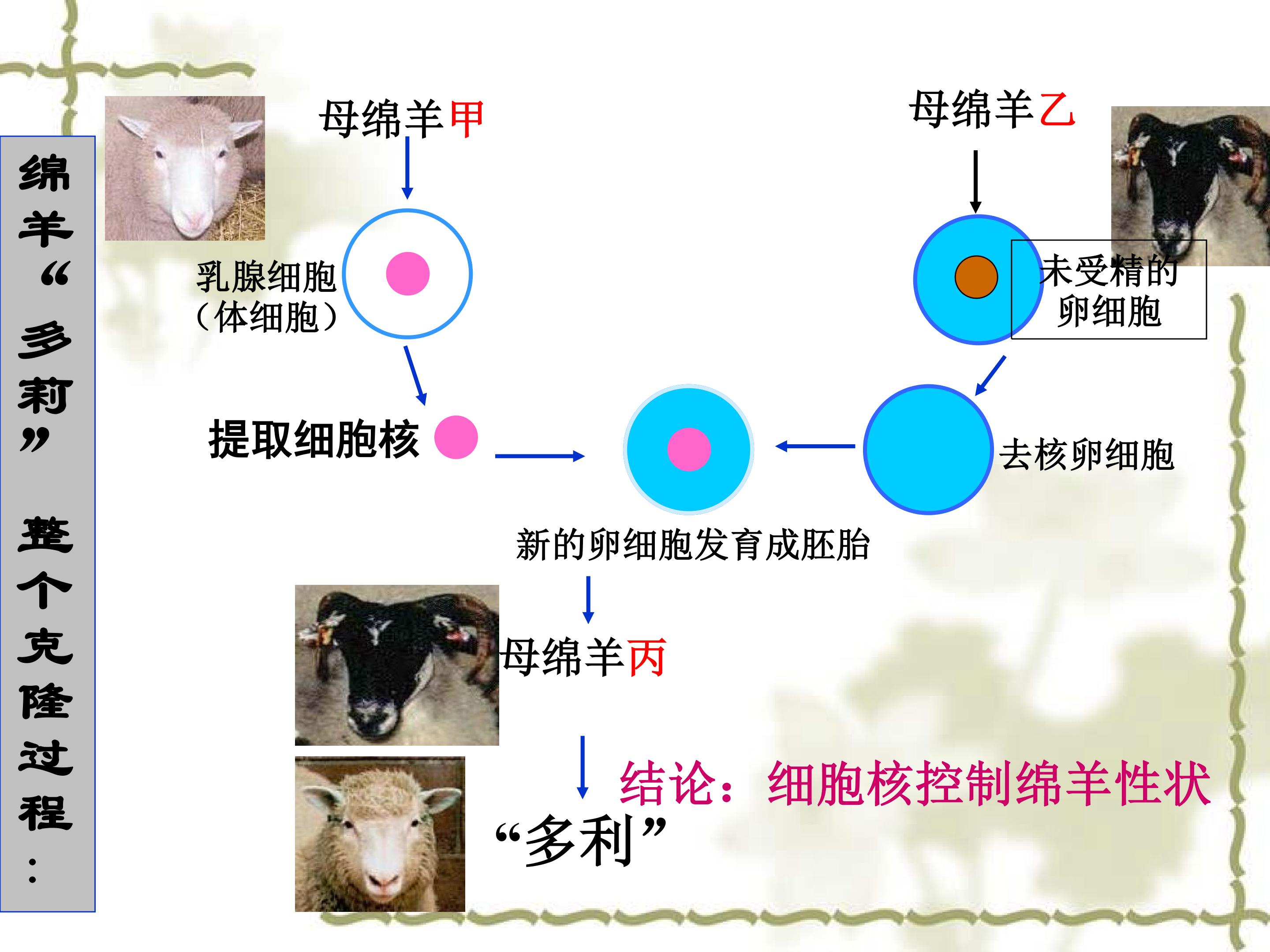 绵羊“多莉”整个克隆过程：

母绵羊甲

母绵羊乙

乳腺细胞（体细胞）

未受精的卵细胞

提取细胞核

去核卵细胞

新的卵细胞发育成胚胎

母绵羊丙

结论：细胞核控制绵羊性状

“多利”